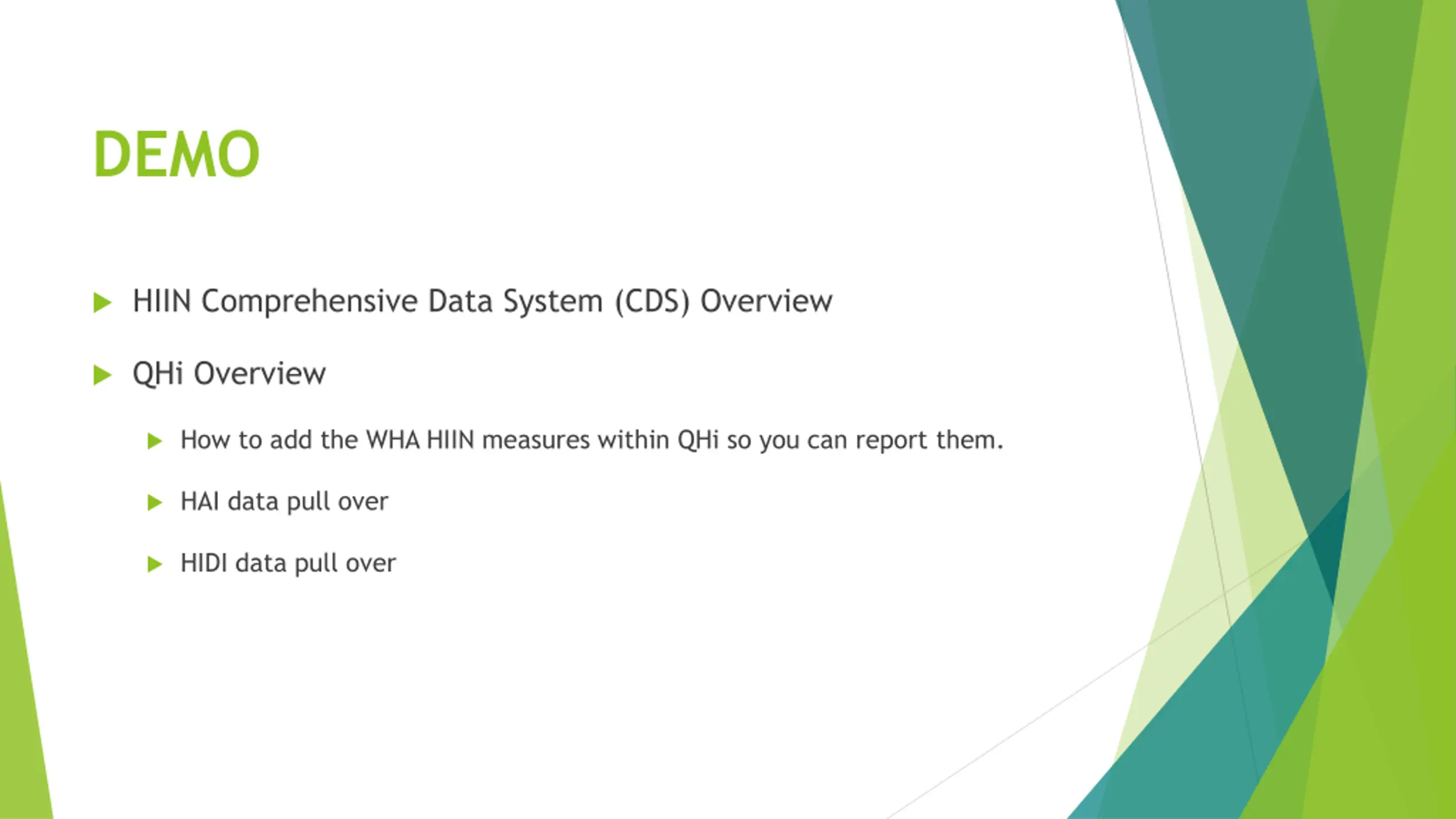 DEMO

HIIN Comprehensive Data System (CDS) Overview

QHi Overview

How to add the WHA HIIN measures within QHi so you can report them.

HAI data pull over

HIDI data pull over